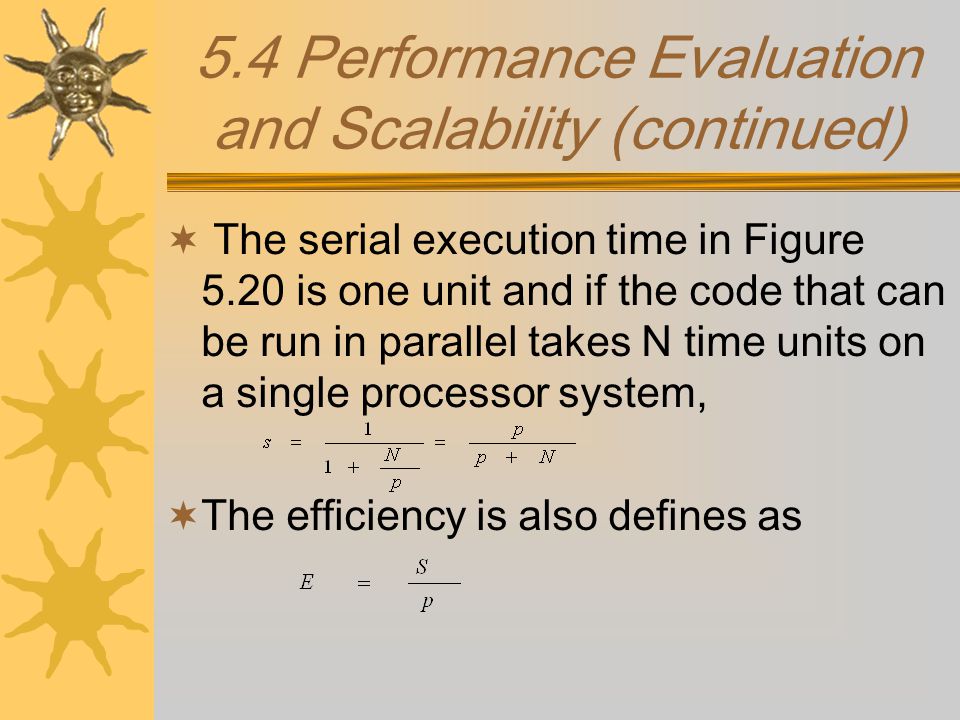 5.4 Performance Evaluation and Scalability (continued)

The serial execution time in Figure 5.20 is one unit and if the code that can be run in parallel takes N time units on a single processor system,

$s = \frac{1}{1 + \frac{N}{p}} = \frac{p}{p + N}$

The efficiency is also defines as

$E = \frac{S}{p}$